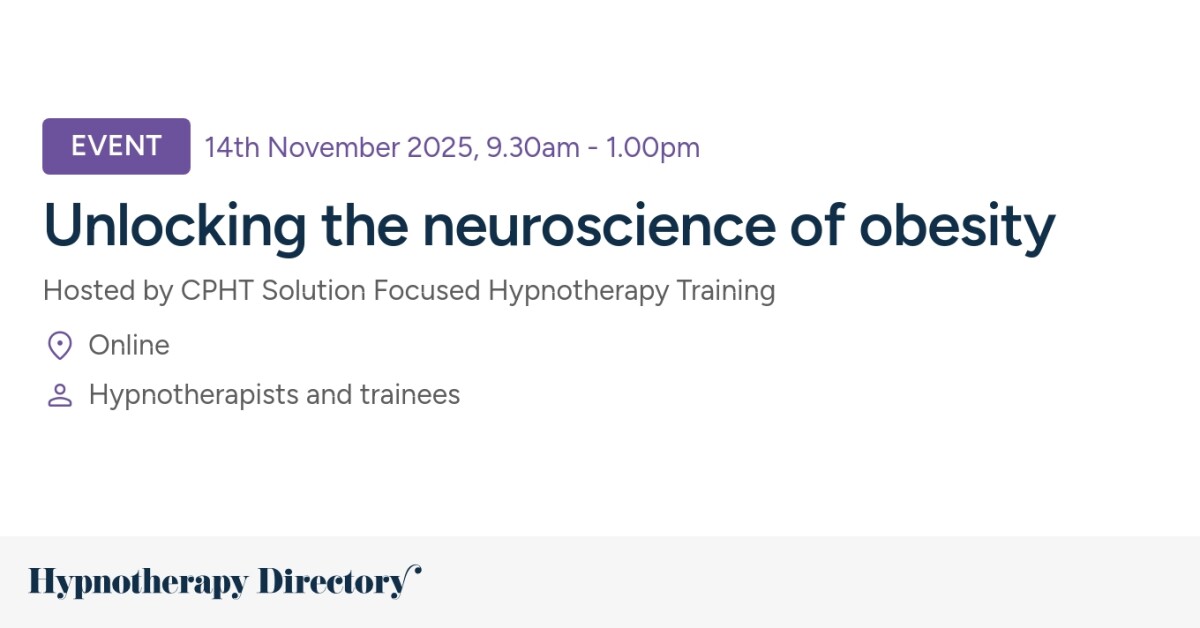 EVENT 14th November 2025, 9.30am - 1.00pm

Unlocking the neuroscience of obesity

Hosted by CPHT Solution Focused Hypnotherapy Training

Online

Hypnotherapists and trainees

Hypnotherapy Directory